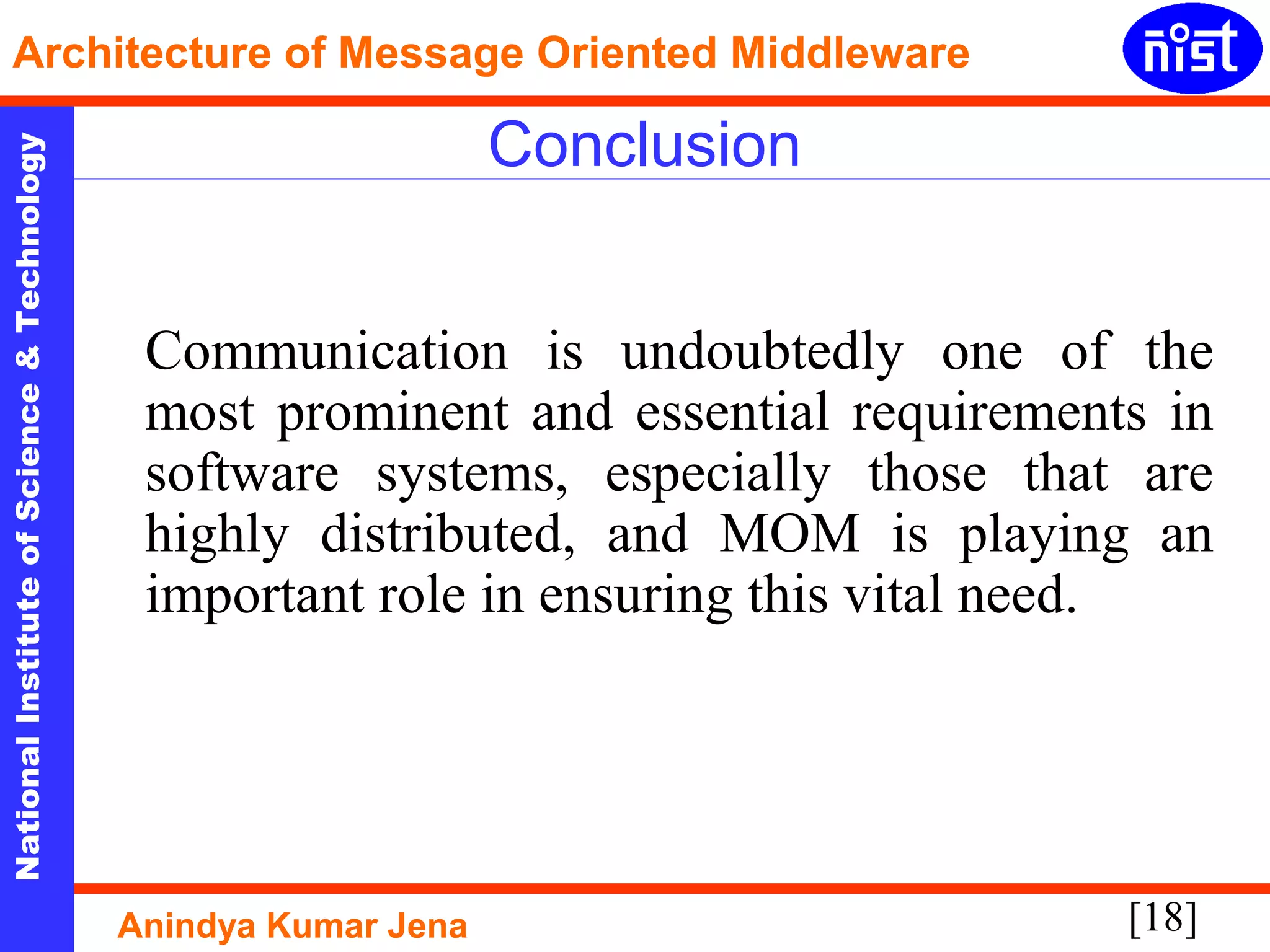 Architecture of Message Oriented Middleware

nist

National Institute of Science & Technology

Conclusion

Communication is undoubtedly one of the most prominent and essential requirements in software systems, especially those that are highly distributed, and MOM is playing an important role in ensuring this vital need.

Anindya Kumar Jena

[18]